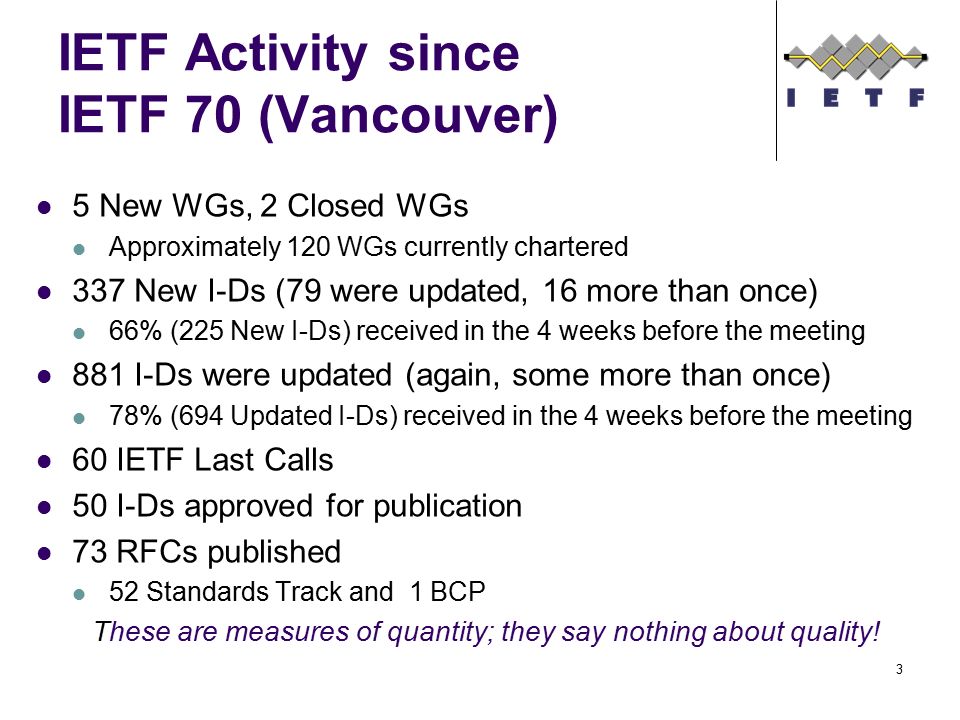 IETF Activity since IETF 70 (Vancouver)

I E T F

- 5 New WGs, 2 Closed WGs
  - Approximately 120 WGs currently chartered
- 337 New I-Ds (79 were updated, 16 more than once)
  - 66% (225 New I-Ds) received in the 4 weeks before the meeting
- 881 I-Ds were updated (again, some more than once)
  - 78% (694 Updated I-Ds) received in the 4 weeks before the meeting
- 60 IETF Last Calls
- 50 I-Ds approved for publication
- 73 RFCs published
  - 52 Standards Track and 1 BCP

These are measures of quantity; they say nothing about quality!

3